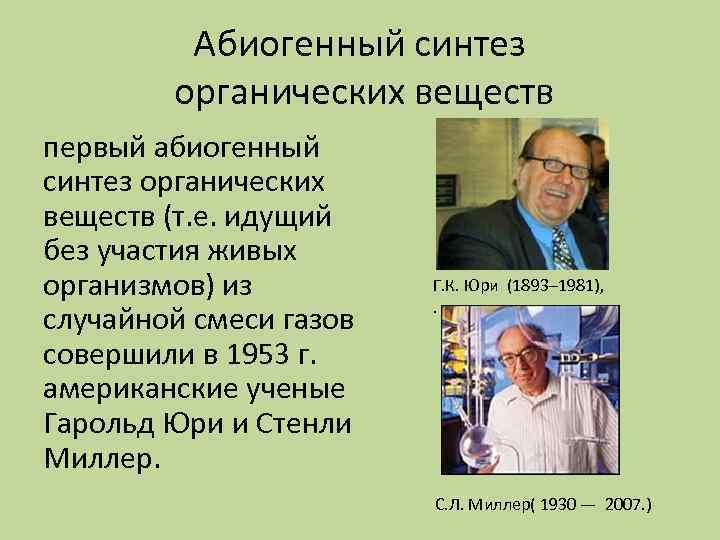 Абиогенный синтез органических веществ

первый абиогенный синтез органических веществ (т.е. идущий без участия живых организмов) из случайной смеси газов совершили в 1953 г. американские ученые Гарольд Юри и Стенли Миллер.

Г.К. Юри (1893–1981),
.

С.Л. Миллер( 1930 — 2007.)